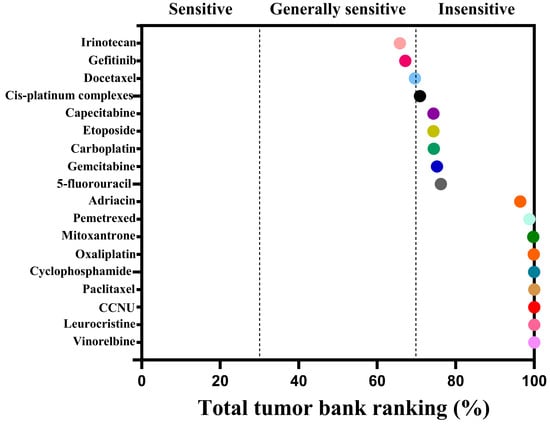 Sensitive

Generally sensitive

Insensitive

Irinotecan
Gefitinib
Docetaxel
Cis-platinum complexes
Capecitabine
Etoposide
Carboplatin
Gemcitabine
5-fluorouracil
Adriacin
Pemetrexed
Mitoxantrone
Oxaliplatin
Cyclophosphamide
Paclitaxel
CCNU
Leurocristine
Vinorelbine

0
20
40
60
80
100

Total tumor bank ranking (%)